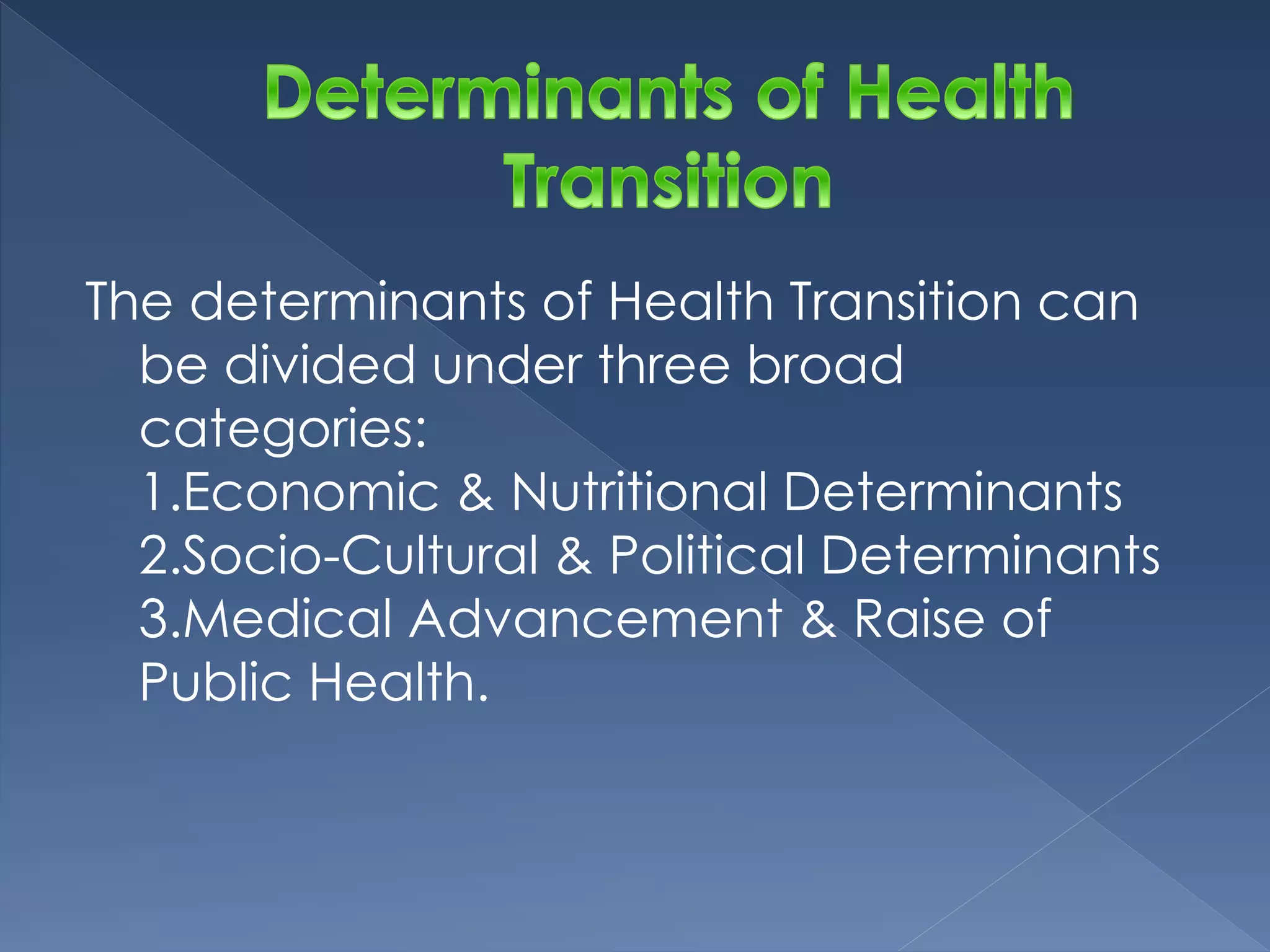 Determinants of Health Transition

The determinants of Health Transition can be divided under three broad categories:
1.Economic & Nutritional Determinants
2.Socio-Cultural & Political Determinants
3.Medical Advancement & Raise of Public Health.